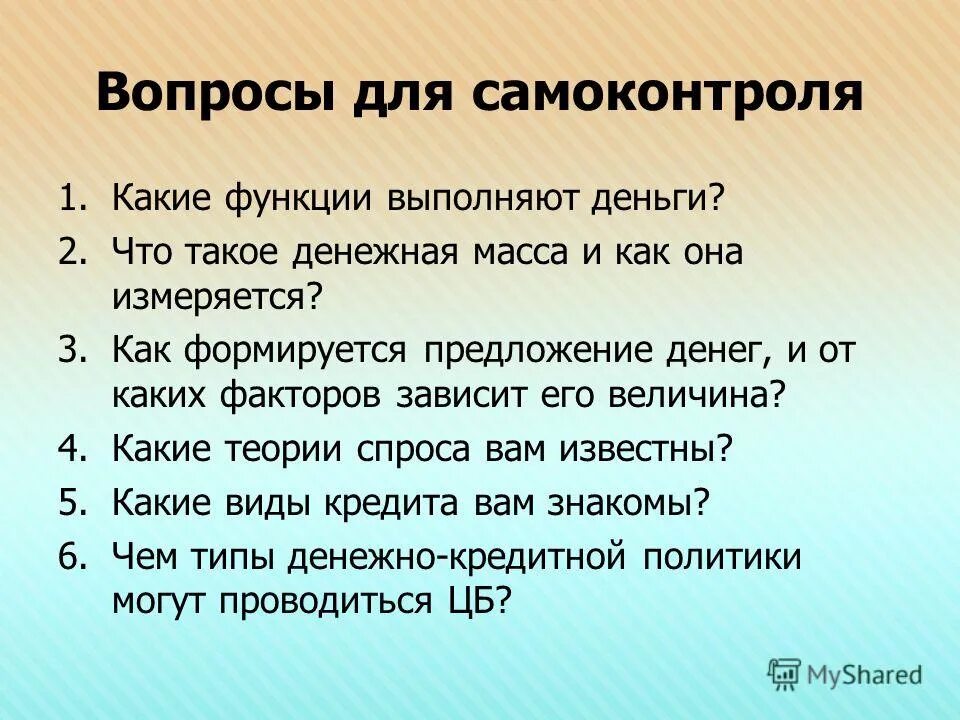 Вопросы для самоконтроля

1. Какие функции выполняют деньги?
2. Что такое денежная масса и как она измеряется?
3. Как формируется предложение денег, и от каких факторов зависит его величина?
4. Какие теории спроса вам известны?
5. Какие виды кредита вам знакомы?
6. Чем типы денежно-кредитной политики могут проводиться ЦБ?

MyShared